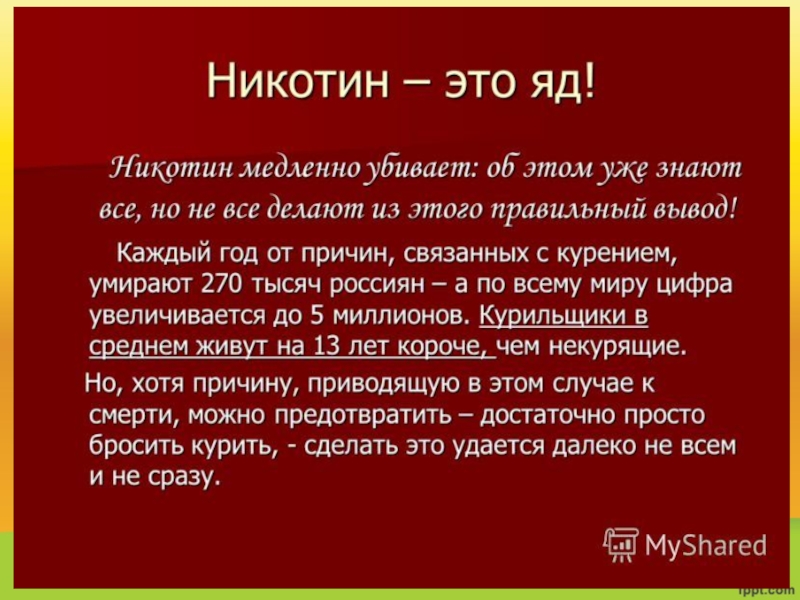 Никотин – это яд!

Никотин медленно убивает: об этом уже знают все, но не все делают из этого правильный вывод!

Каждый год от причин, связанных с курением, умирают 270 тысяч россиян – а по всему миру цифра увеличивается до 5 миллионов. Курильщики в среднем живут на 13 лет короче, чем некурящие.

Но, хотя причину, приводящую в этом случае к смерти, можно предотвратить – достаточно просто бросить курить, - сделать это удается далеко не всем и не сразу.

MyShared

fppt.com